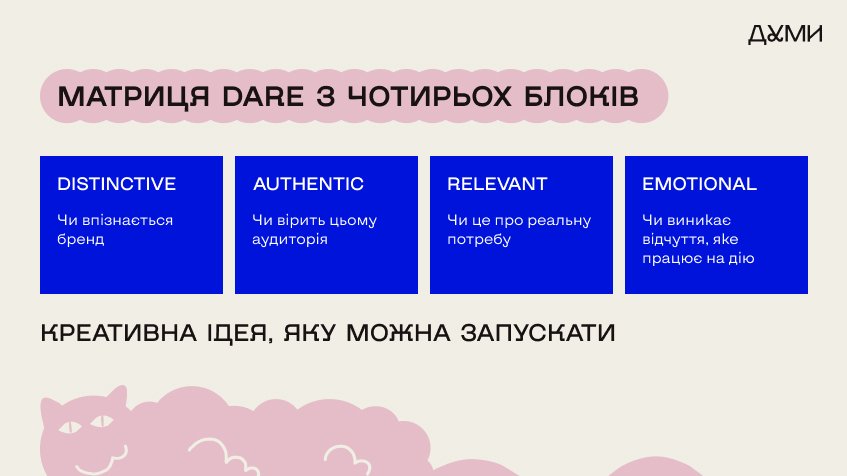 ДУМИ

МАТРИЦЯ DARE З ЧОТИРЬОХ БЛОКІВ

DISTINCTIVE
Чи впізнається бренд

AUTHENTIC
Чи вірить цьому аудиторія

RELEVANT
Чи це про реальну потребу

EMOTIONAL
Чи виникає відчуття, яке працює на дію

КРЕАТИВНА ІДЕЯ, ЯКУ МОЖНА ЗАПУСКАТИ